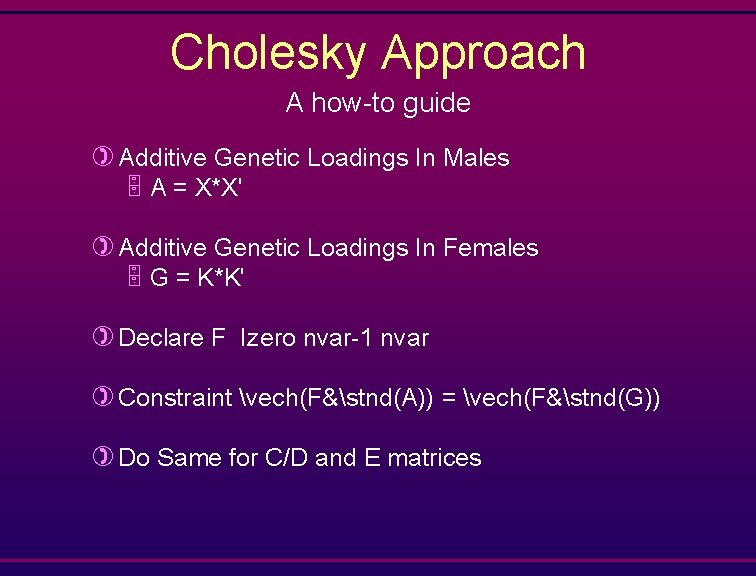 Cholesky Approach

A how-to guide

Additive Genetic Loadings In Males
A = X*X'

Additive Genetic Loadings In Females
G = K*K'

Declare F Izero nvar-1 nvar

Constraint \vech(F&\stnd(A)) = \vech(F&\stnd(G))

Do Same for C/D and E matrices